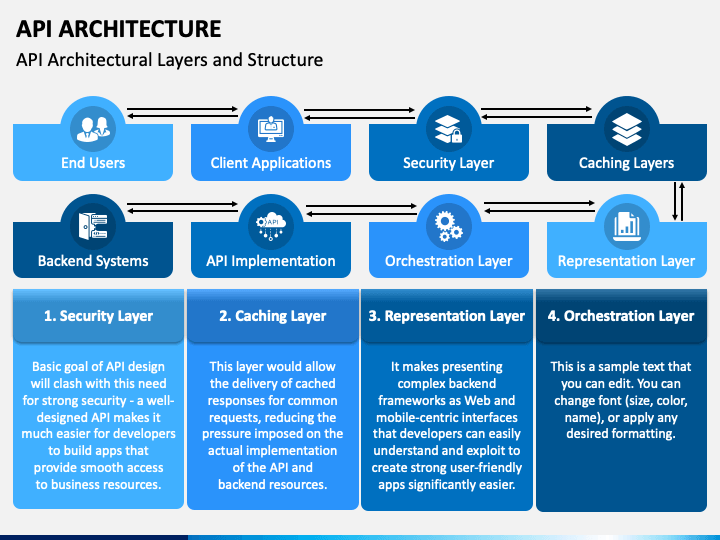 API ARCHITECTURE

API Architectural Layers and Structure

End Users

Client Applications

Security Layer

Caching Layers

Backend Systems

API

API Implementation

Orchestration Layer

Representation Layer

1. Security Layer

Basic goal of API design will clash with this need for strong security - a well-designed API makes it much easier for developers to build apps that provide smooth access to business resources.

2. Caching Layer

This layer would allow the delivery of cached responses for common requests, reducing the pressure imposed on the actual implementation of the API and backend resources.

3. Representation Layer

It makes presenting complex backend frameworks as Web and mobile-centric interfaces that developers can easily understand and exploit to create strong user-friendly apps significantly easier.

4. Orchestration Layer

This is a sample text that you can edit. You can change font (size, color, name), or apply any desired formatting.